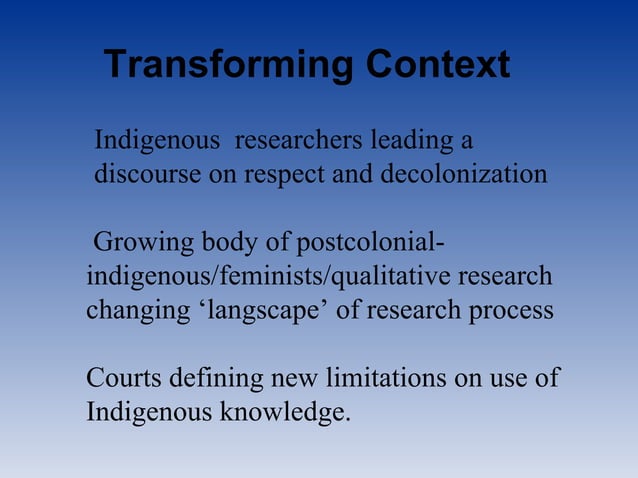 Transforming Context

Indigenous researchers leading a discourse on respect and decolonization

Growing body of postcolonial-indigenous/feminists/qualitative research changing ‘langscape’ of research process

Courts defining new limitations on use of Indigenous knowledge.